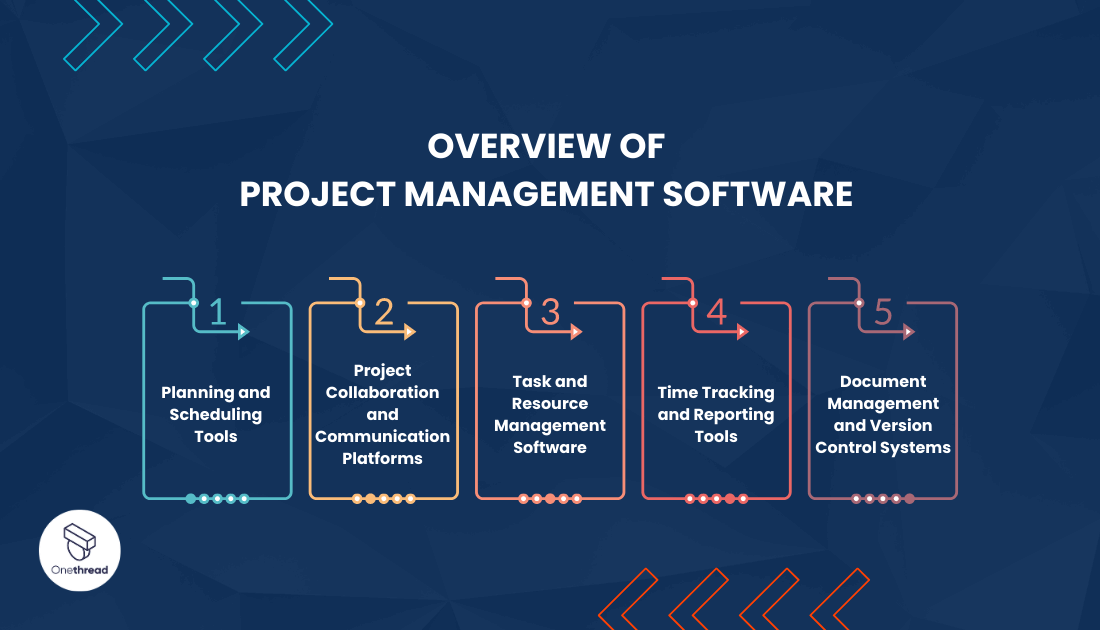 OVERVIEW OF
PROJECT MANAGEMENT SOFTWARE

1
Planning and Scheduling Tools

2
Project Collaboration and Communication Platforms

3
Task and Resource Management Software

4
Time Tracking and Reporting Tools

5
Document Management and Version Control Systems

Onethread